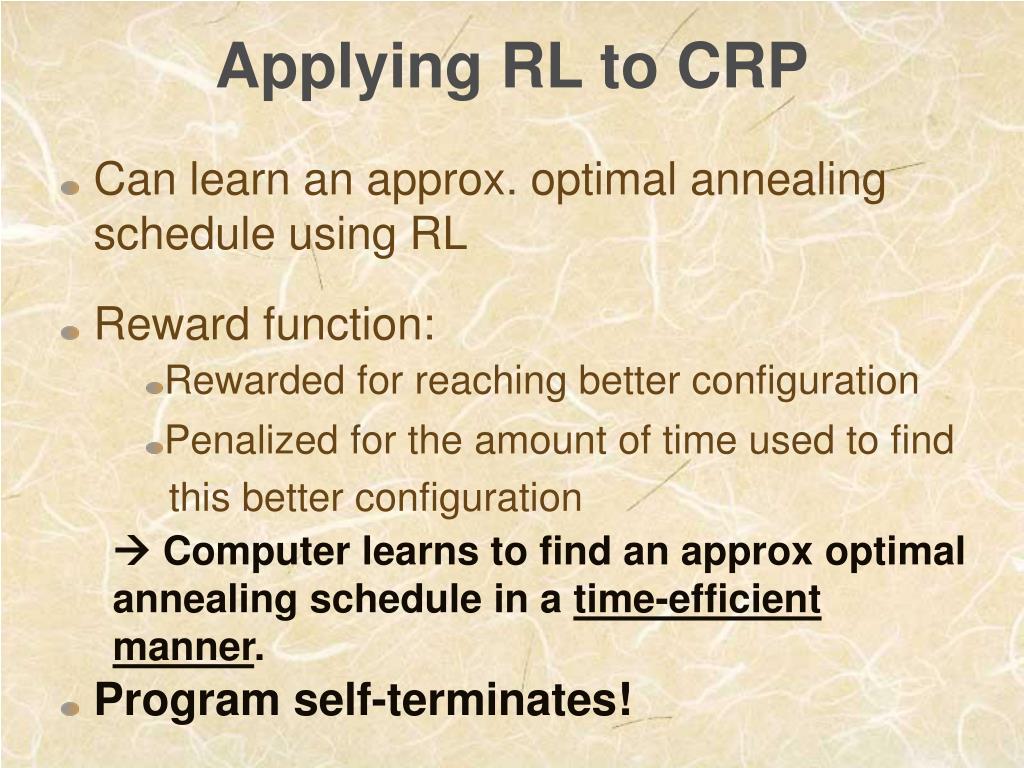 Applying RL to CRP

Can learn an approx. optimal annealing schedule using RL

Reward function:

Rewarded for reaching better configuration

Penalized for the amount of time used to find this better configuration

→ Computer learns to find an approx optimal annealing schedule in a time-efficient manner.

Program self-terminates!